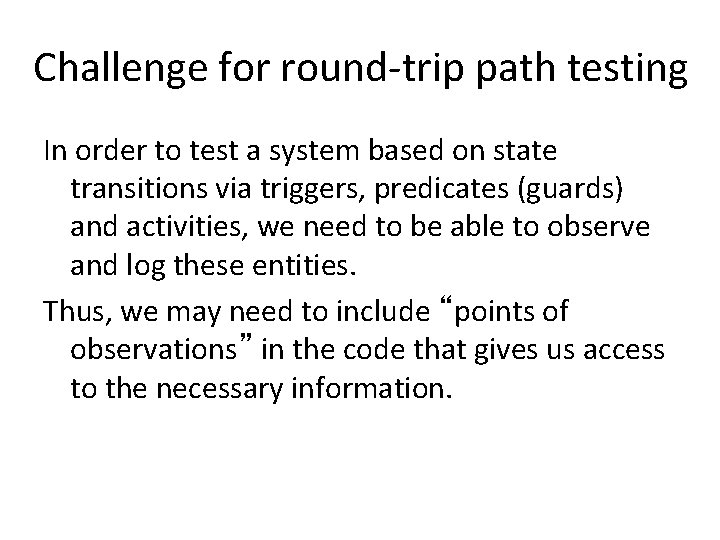 Challenge for round-trip path testing

In order to test a system based on state transitions via triggers, predicates (guards) and activities, we need to be able to observe and log these entities.

Thus, we may need to include “points of observations” in the code that gives us access to the necessary information.